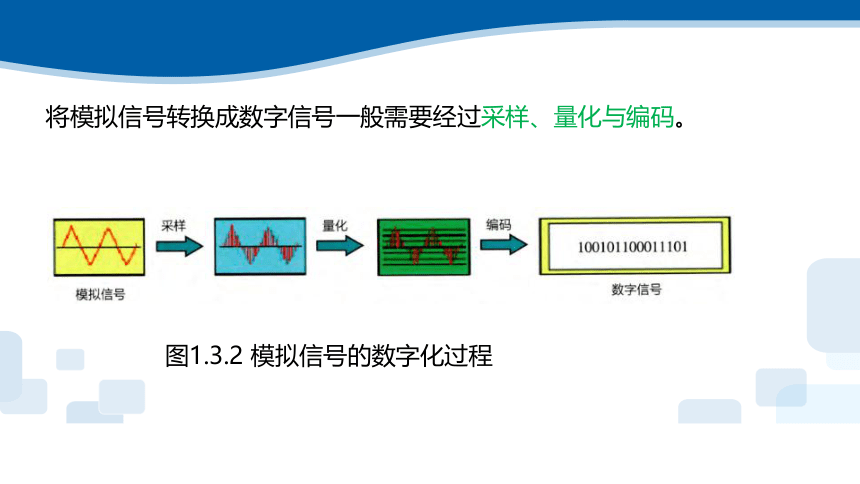 将模拟信号转换成数字信号一般需要经过采样、量化与编码。

采样

量化

编码

100101100011101

模拟信号

数字信号

图1.3.2 模拟信号的数字化过程